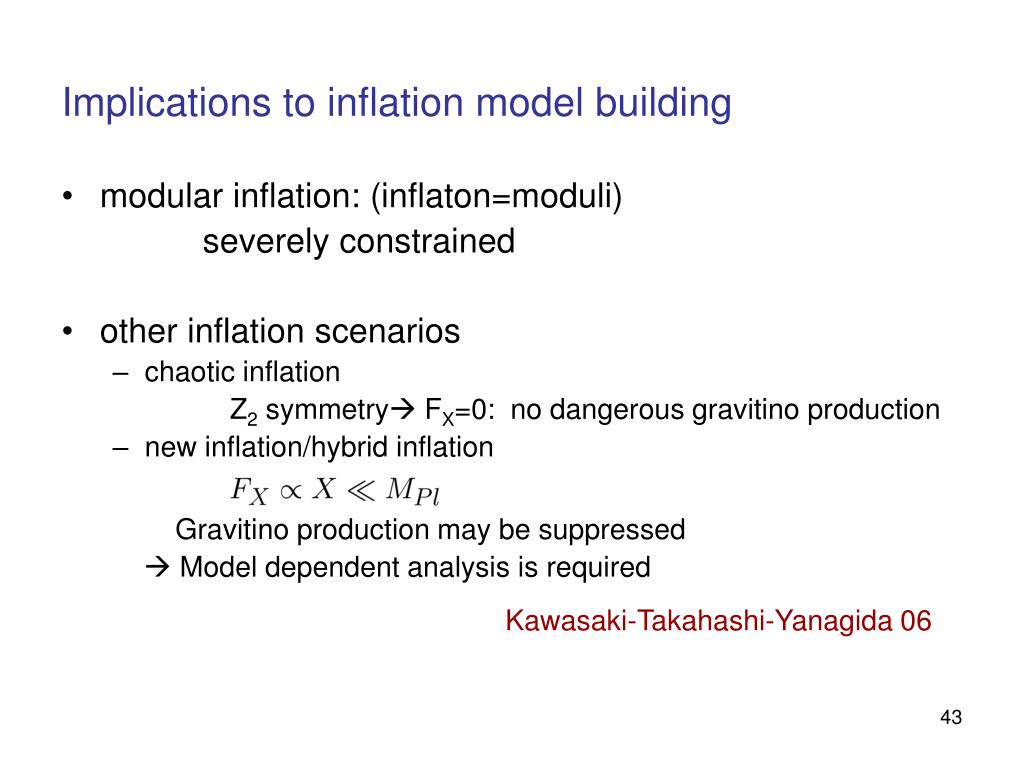 Implications to inflation model building

• modular inflation: (inflaton=moduli)
severely constrained

• other inflation scenarios
– chaotic inflation
$Z_2$ symmetry→ $F_X$=0: no dangerous gravitino production
– new inflation/hybrid inflation
$F_X \propto X \ll M_{Pl}$
Gravitino production may be suppressed
→ Model dependent analysis is required

Kawasaki-Takahashi-Yanagida 06

43